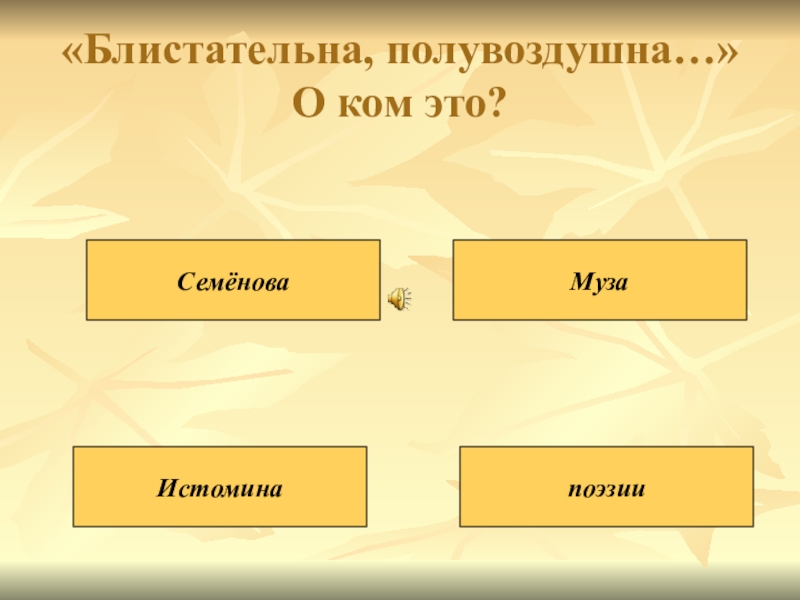 «Блистательна, полувоздушна…»
О ком это?

Семёнова

Муза

Истомина

поэзии